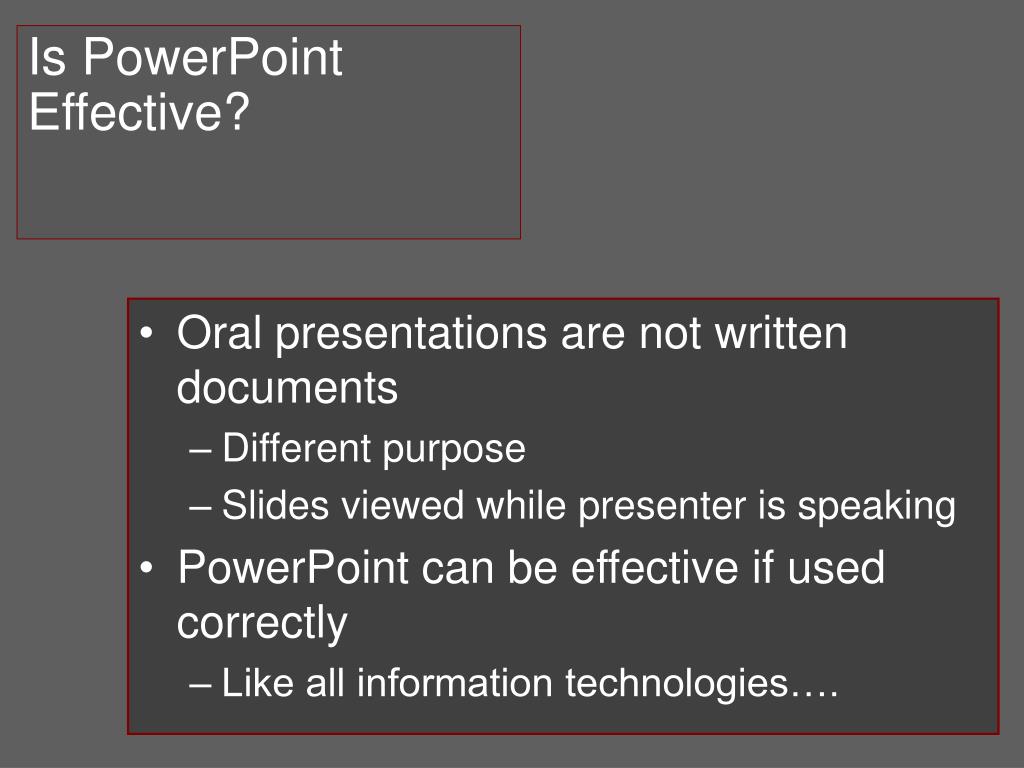 Is PowerPoint Effective?

• Oral presentations are not written documents
– Different purpose
– Slides viewed while presenter is speaking
• PowerPoint can be effective if used correctly
– Like all information technologies….